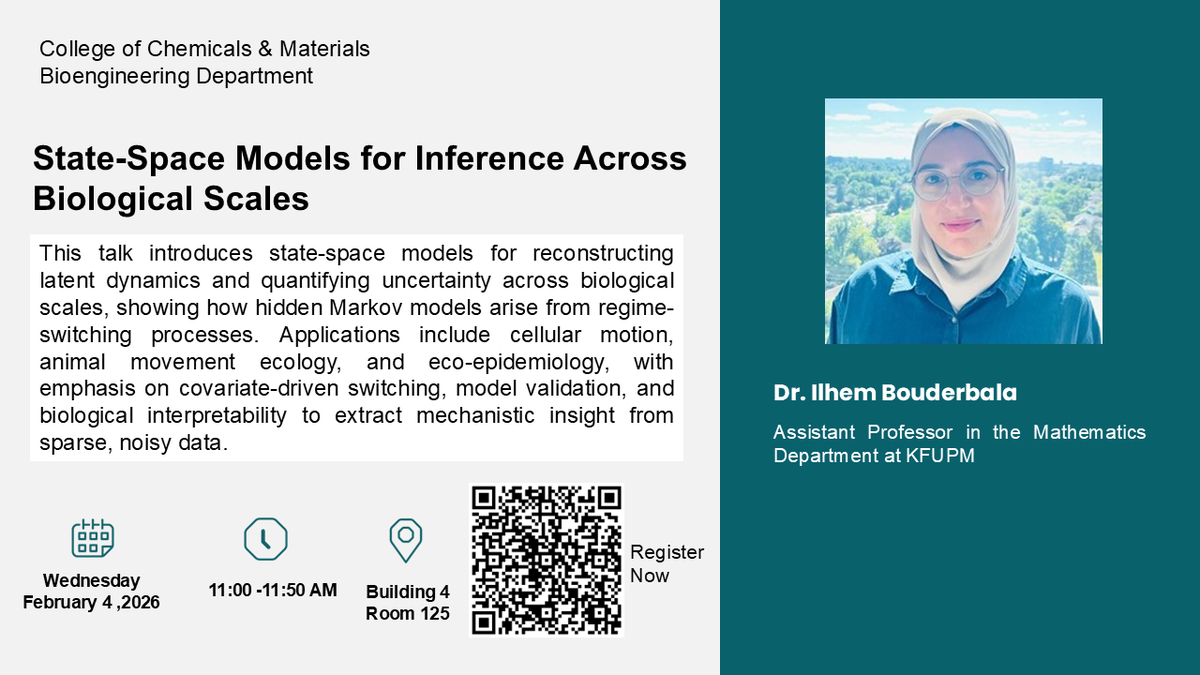 College of Chemicals & Materials
Bioengineering Department

State-Space Models for Inference Across Biological Scales

This talk introduces state-space models for reconstructing latent dynamics and quantifying uncertainty across biological scales, showing how hidden Markov models arise from regime-switching processes. Applications include cellular motion, animal movement ecology, and eco-epidemiology, with emphasis on covariate-driven switching, model validation, and biological interpretability to extract mechanistic insight from sparse, noisy data.

Wednesday
February 4 ,2026

11:00 -11:50 AM

Building 4
Room 125

Register Now

Dr. Ilhem Bouderbala

Assistant Professor in the Mathematics Department at KFUPM